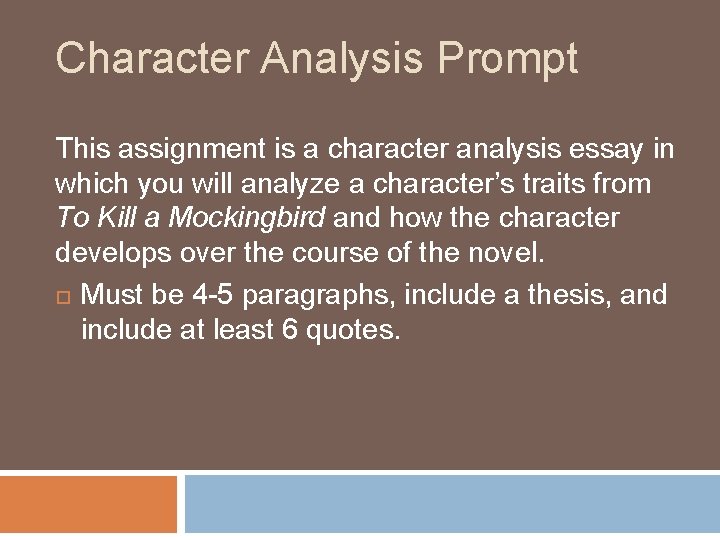 Character Analysis Prompt

This assignment is a character analysis essay in which you will analyze a character's traits from To Kill a Mockingbird and how the character develops over the course of the novel.

Must be 4-5 paragraphs, include a thesis, and include at least 6 quotes.